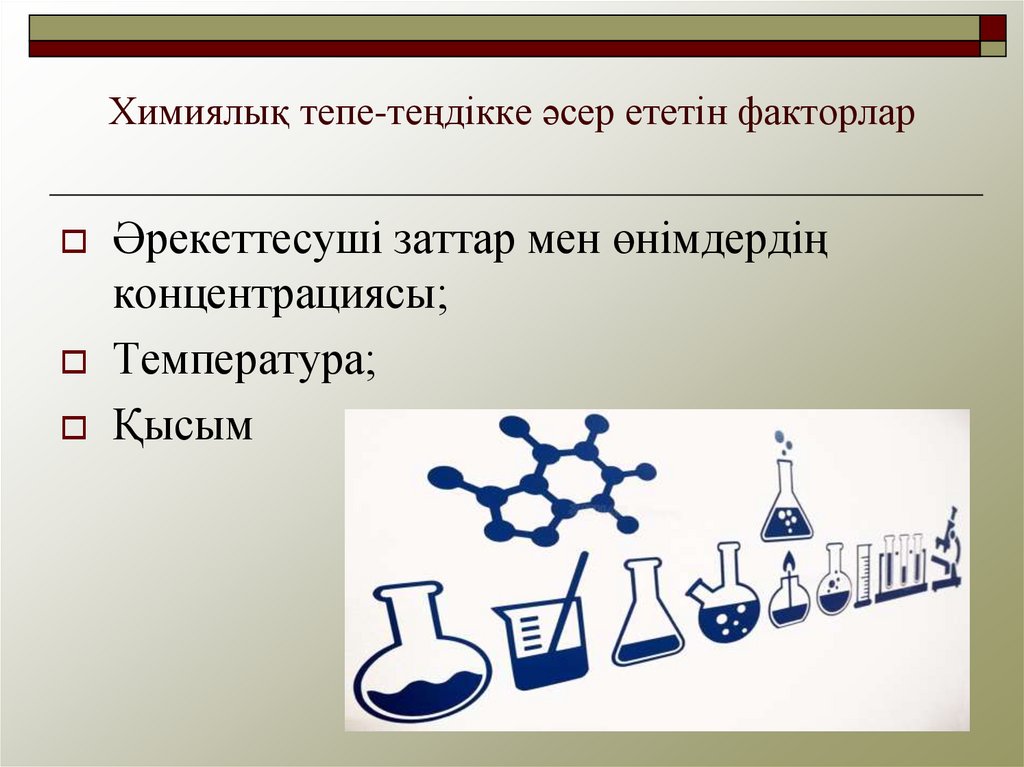 Химиялық тепе-теңдікке әсер ететін факторлар

Әрекеттесуші заттар мен өнімдердің концентрациясы;

Температура;

Қысым